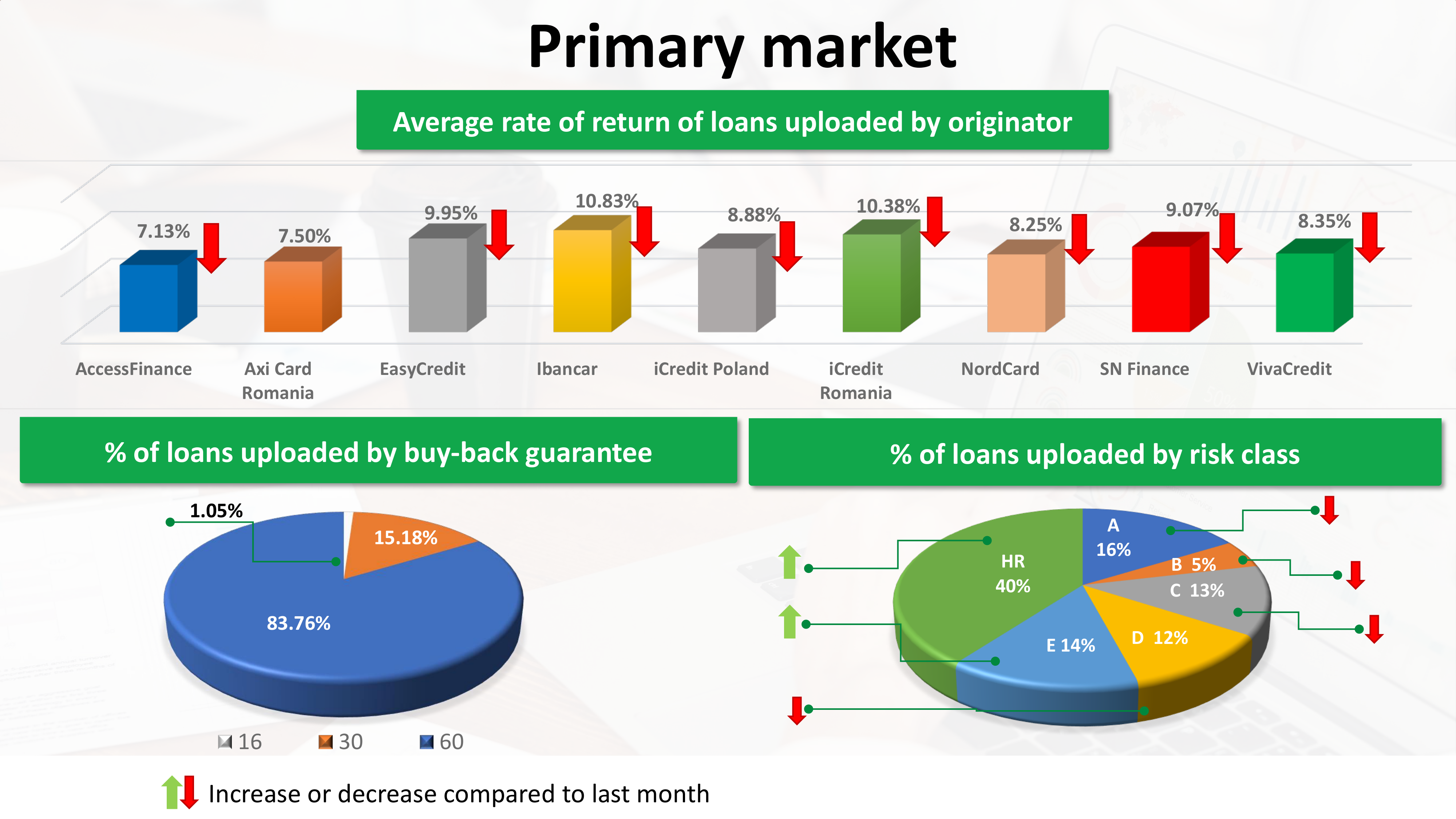 Primary market

Average rate of return of loans uploaded by originator

7.13%
7.50%
9.95%
10.83%
8.88%
10.38%
8.25%
9.07%
8.35%

AccessFinance
Axi Card Romania
EasyCredit
Ibancar
iCredit Poland
iCredit Romania
NordCard
SN Finance
VivaCredit

% of loans uploaded by buy-back guarantee

1.05%
15.18%
83.76%

16 30 60

% of loans uploaded by risk class

A 16%
B 5%
C 13%
D 12%
E 14%
HR 40%

Increase or decrease compared to last month